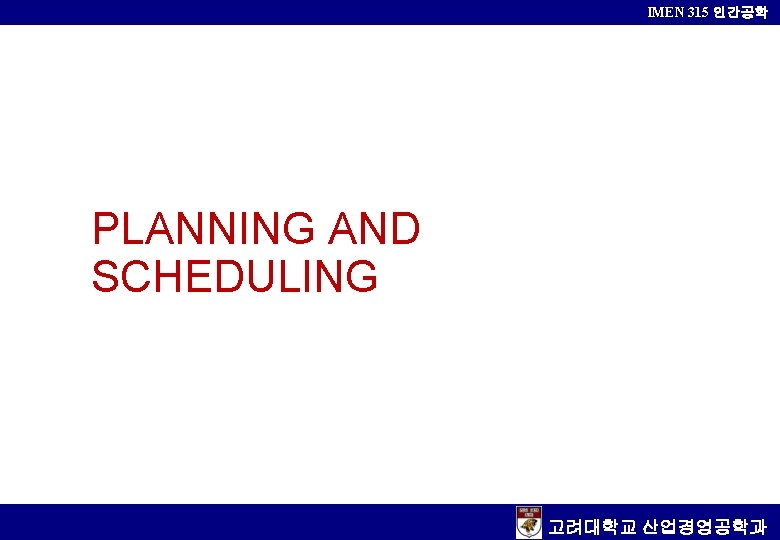 IMEN 315 인간공학

PLANNING AND SCHEDULING

고려대학교 산업경영공학과